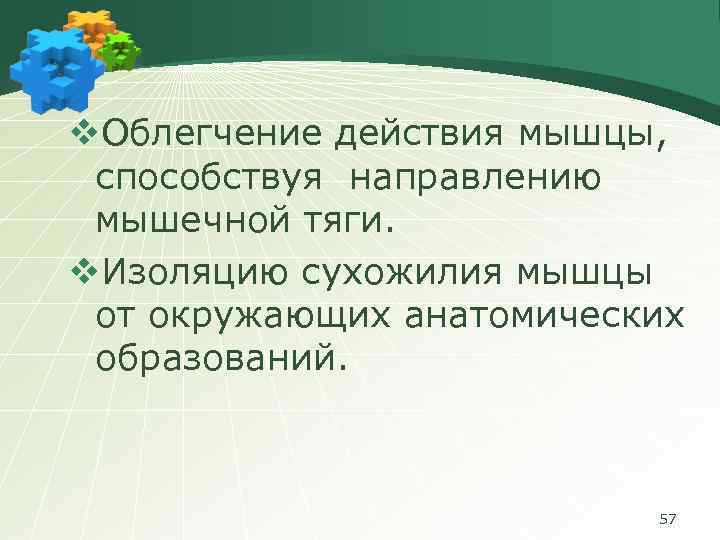 ❖Облегчение действия мышцы, способствуя направлению мышечной тяги.

❖Изоляцию сухожилия мышцы от окружающих анатомических образований.

57